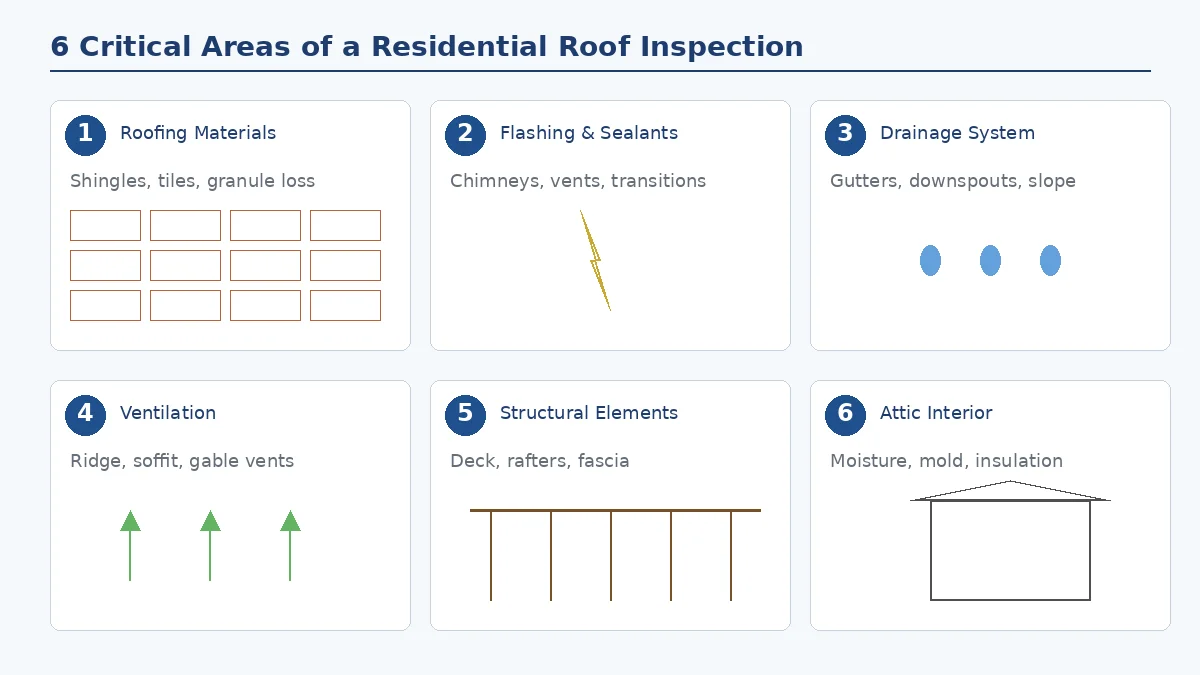 6 Critical Areas of a Residential Roof Inspection

1 Roofing Materials

Shingles, tiles, granule loss

2 Flashing & Sealants

Chimneys, vents, transitions

3 Drainage System

Gutters, downspouts, slope

4 Ventilation

Ridge, soffit, gable vents

5 Structural Elements

Deck, rafters, fascia

6 Attic Interior

Moisture, mold, insulation